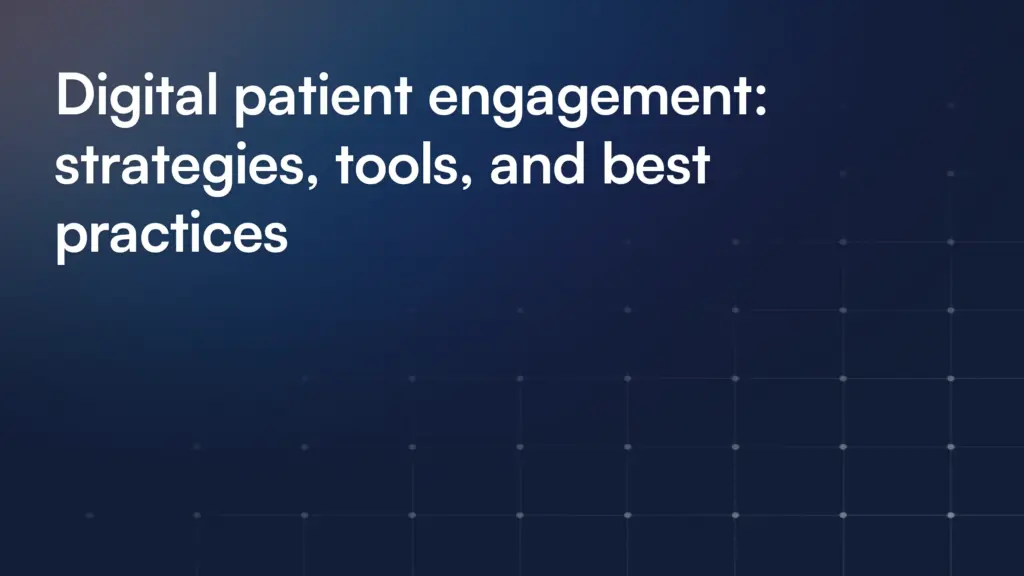 Digital patient engagement: strategies, tools, and best practices